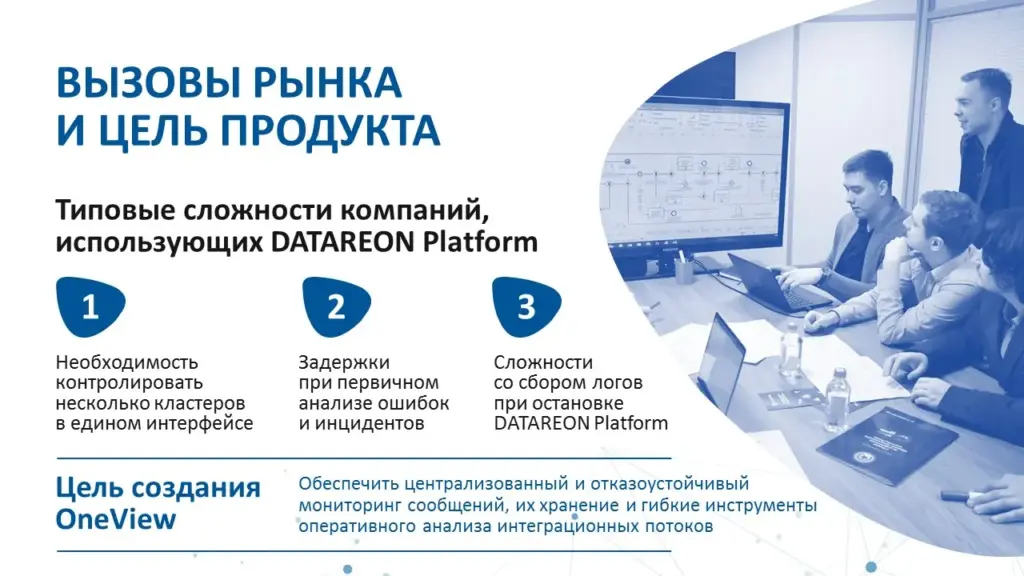 ВЫЗОВЫ РЫНКА
И ЦЕЛЬ ПРОДУКТА

Типовые сложности компаний, использующих DATAREON Platform

1

Необходимость контролировать несколько кластеров в едином интерфейсе

2

Задержки при первичном анализе ошибок и инцидентов

3

Сложности со сбором логов при остановке DATAREON Platform

Цель создания OneView

Обеспечить централизованный и отказоустойчивый мониторинг сообщений, их хранение и гибкие инструменты оперативного анализа интеграционных потоков